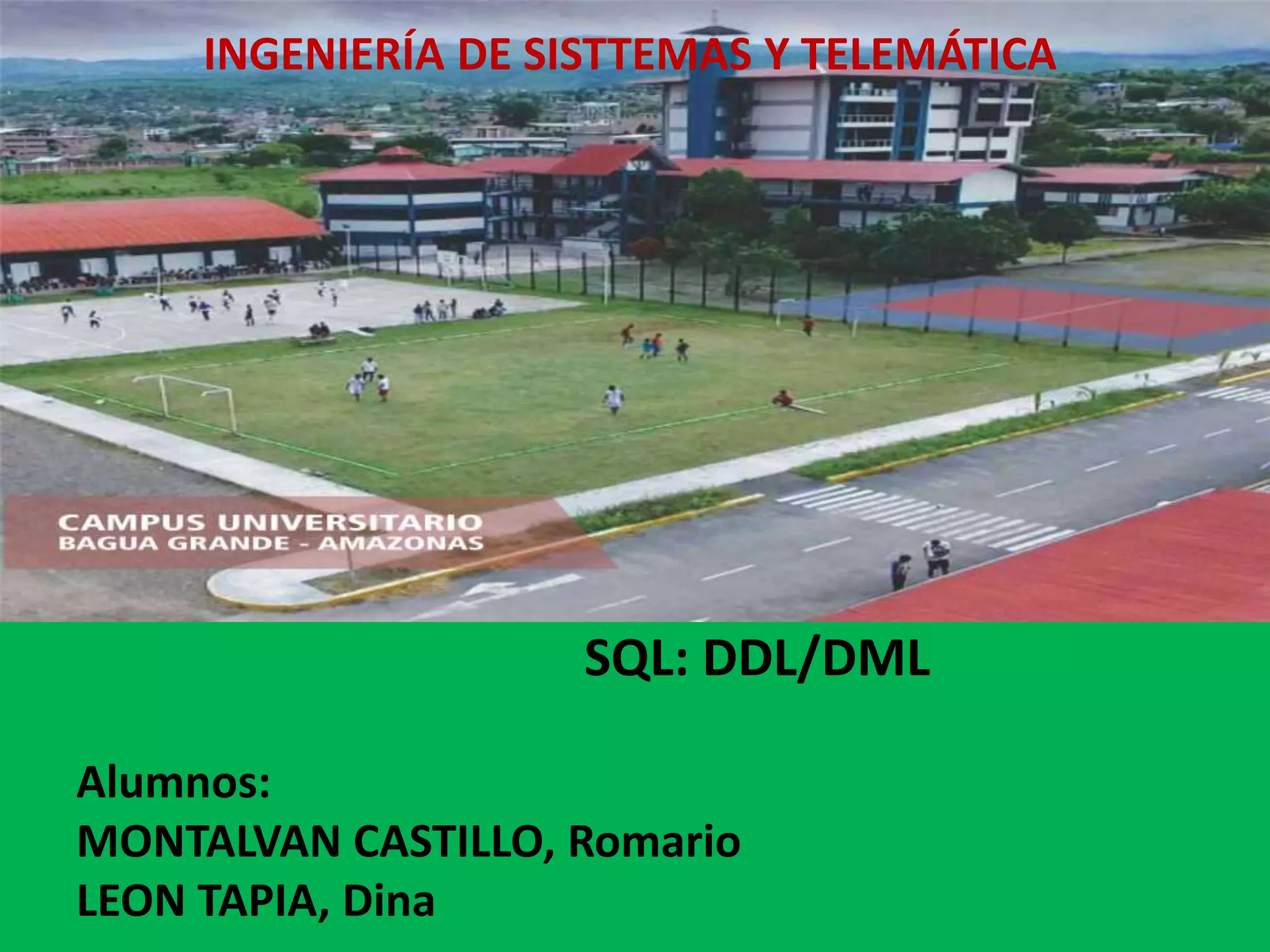 INGENIERÍA DE SISTTEMAS Y TELEMÁTICA

CAMPUS UNIVERSITARIO
BAGUA GRANDE - AMAZONAS

SQL: DDL/DML

Alumnos:
MONTALVAN CASTILLO, Romario
LEON TAPIA, Dina